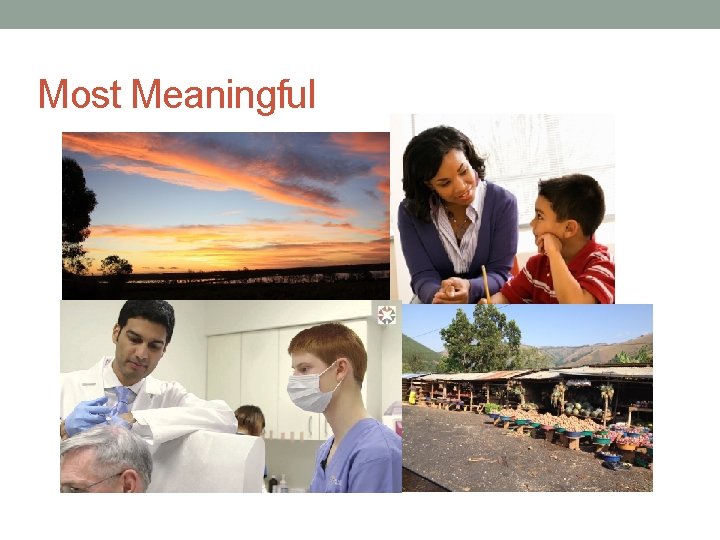 Most Meaningful